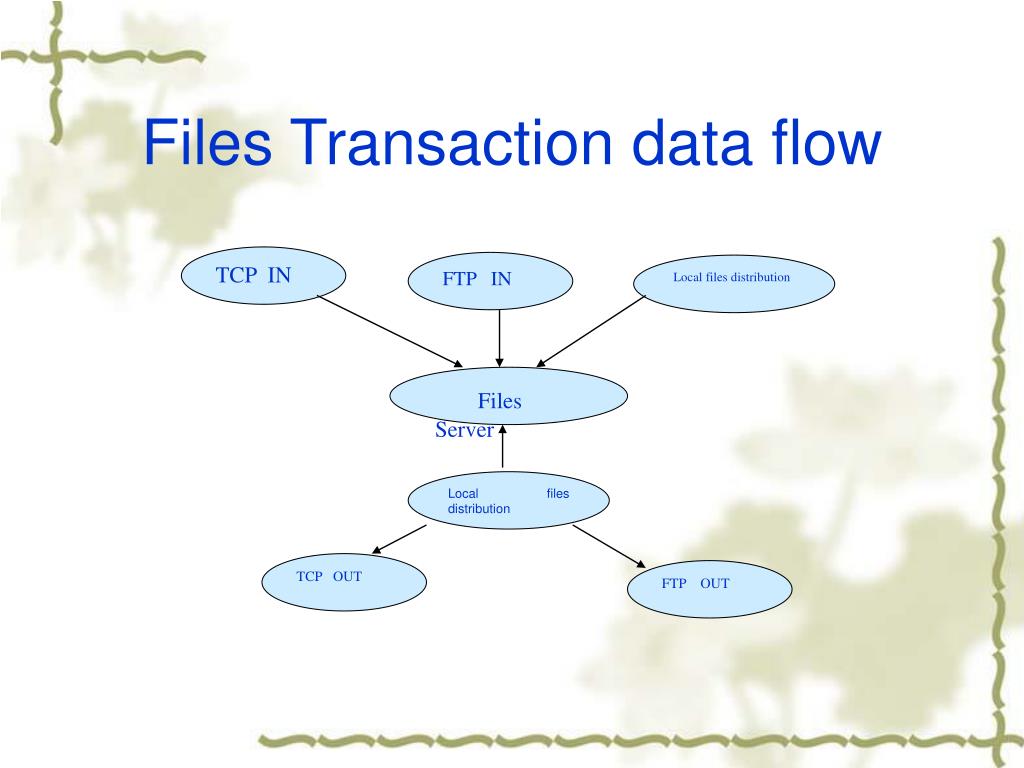 Files Transaction data flow

TCP IN

FTP IN

Local files distribution

Files Server

Local files distribution

TCP OUT

FTP OUT